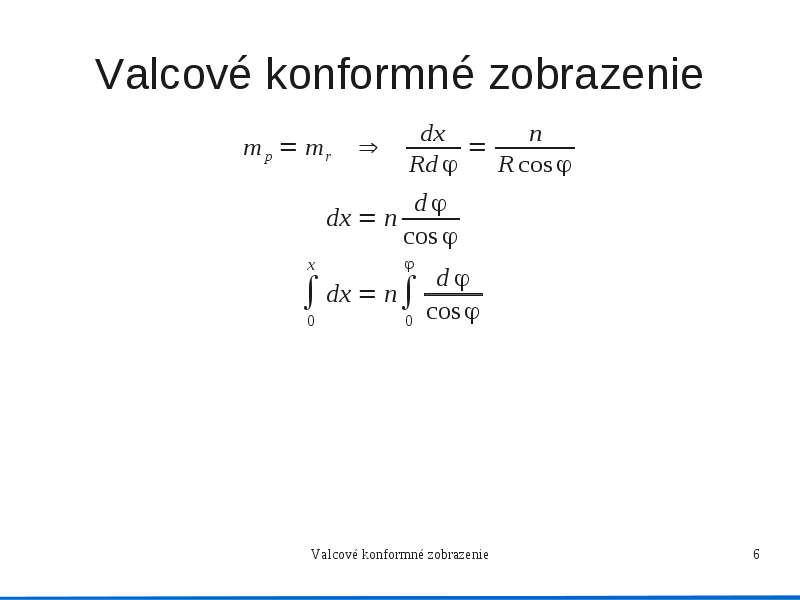 Valcové konformné zobrazenie

$m_p = m_r \quad \Rightarrow \quad \frac{dx}{Rd\varphi} = \frac{n}{R\cos\varphi}$

$dx = n\frac{d\varphi}{\cos\varphi}$

$\int_0^x dx = n\int_0^\varphi \frac{d\varphi}{\cos\varphi}$

Valcové konformné zobrazenie

6